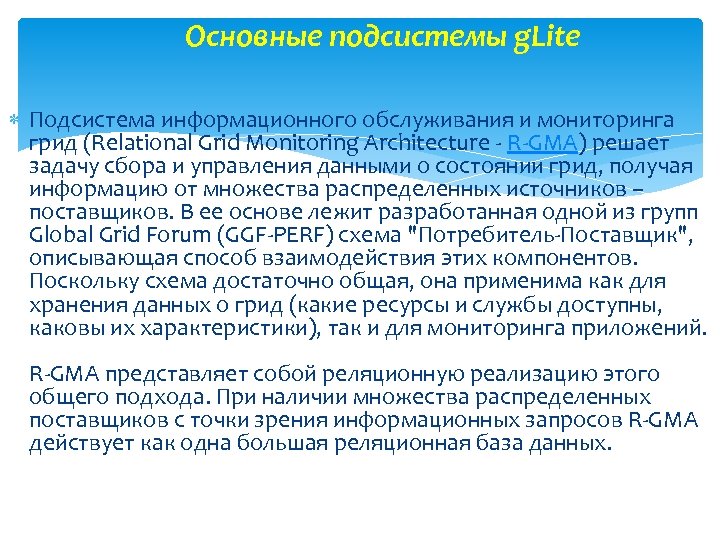 Основные подсистемы gLite

Подсистема информационного обслуживания и мониторинга грид (Relational Grid Monitoring Architecture - R-GMA) решает задачу сбора и управления данными о состоянии грид, получая информацию от множества распределенных источников – поставщиков. В ее основе лежит разработанная одной из групп Global Grid Forum (GGF-PERF) схема "Потребитель-Поставщик", описывающая способ взаимодействия этих компонентов. Поскольку схема достаточно общая, она применима как для хранения данных о грид (какие ресурсы и службы доступны, каковы их характеристики), так и для мониторинга приложений.

R-GMA представляет собой реляционную реализацию этого общего подхода. При наличии множества распределенных поставщиков с точки зрения информационных запросов R-GMA действует как одна большая реляционная база данных.